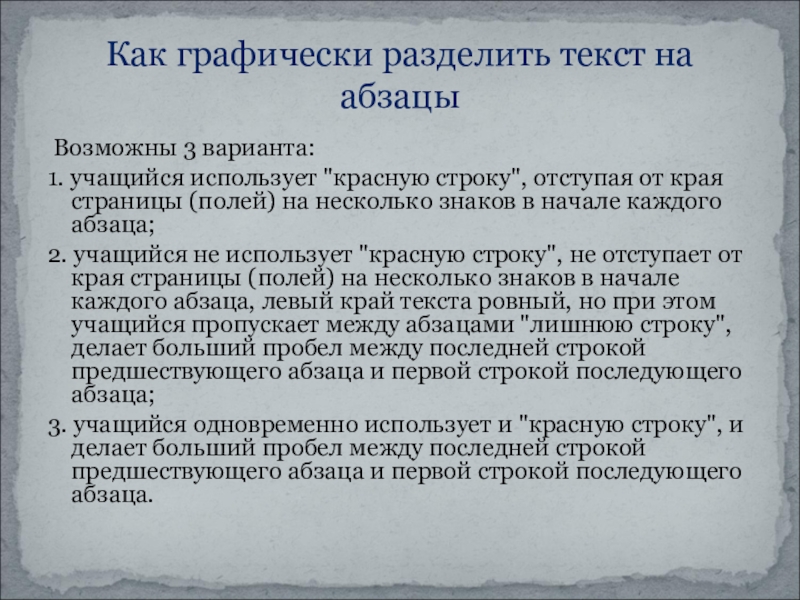 Как графически разделить текст на абзацы

Возможны 3 варианта:

1. учащийся использует "красную строку", отступая от края страницы (полей) на несколько знаков в начале каждого абзаца;

2. учащийся не использует "красную строку", не отступает от края страницы (полей) на несколько знаков в начале каждого абзаца, левый край текста ровный, но при этом учащийся пропускает между абзацами "лишнюю строку", делает больший пробел между последней строкой предшествующего абзаца и первой строкой последующего абзаца;

3. учащийся одновременно использует и "красную строку", и делает больший пробел между последней строкой предшествующего абзаца и первой строкой последующего абзаца.